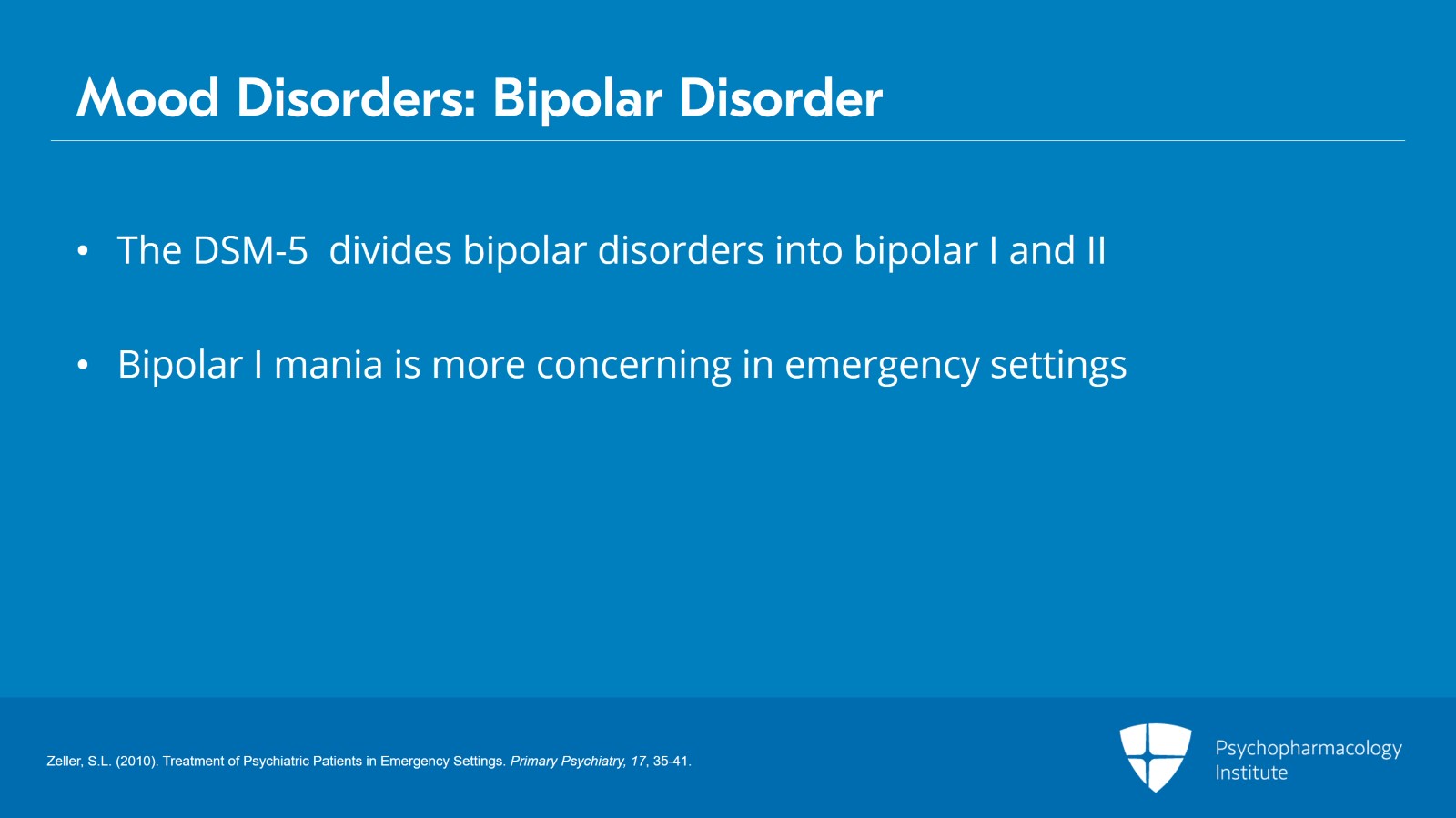 Mood Disorders: Bipolar Disorder

• The DSM-5 divides bipolar disorders into bipolar I and II

• Bipolar I mania is more concerning in emergency settings

Zeller, S.L. (2010). Treatment of Psychiatric Patients in Emergency Settings. Primary Psychiatry, 17, 35-41.

Psychopharmacology Institute